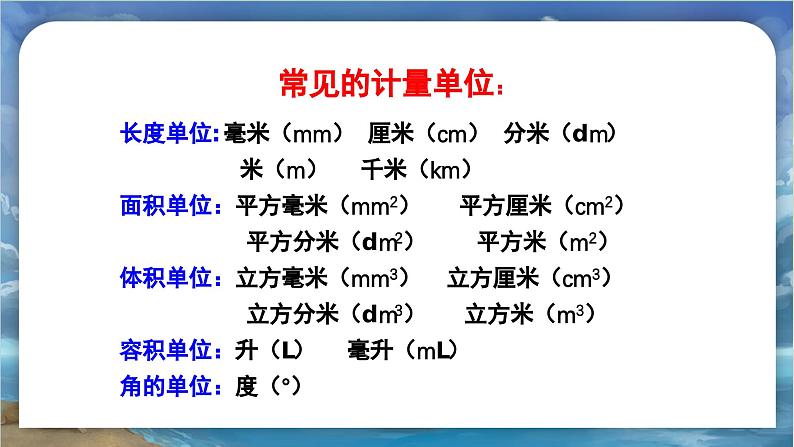 常见的计量单位：

长度单位：毫米（mm） 厘米（cm） 分米（dm） 米（m） 千米（km）

面积单位：平方毫米（$mm^2$） 平方厘米（$cm^2$） 平方分米（$dm^2$） 平方米（$m^2$）

体积单位：立方毫米（$mm^3$） 立方厘米（$cm^3$） 立方分米（$dm^3$） 立方米（$m^3$）

容积单位：升（L） 毫升（mL）

角的单位：度（°）